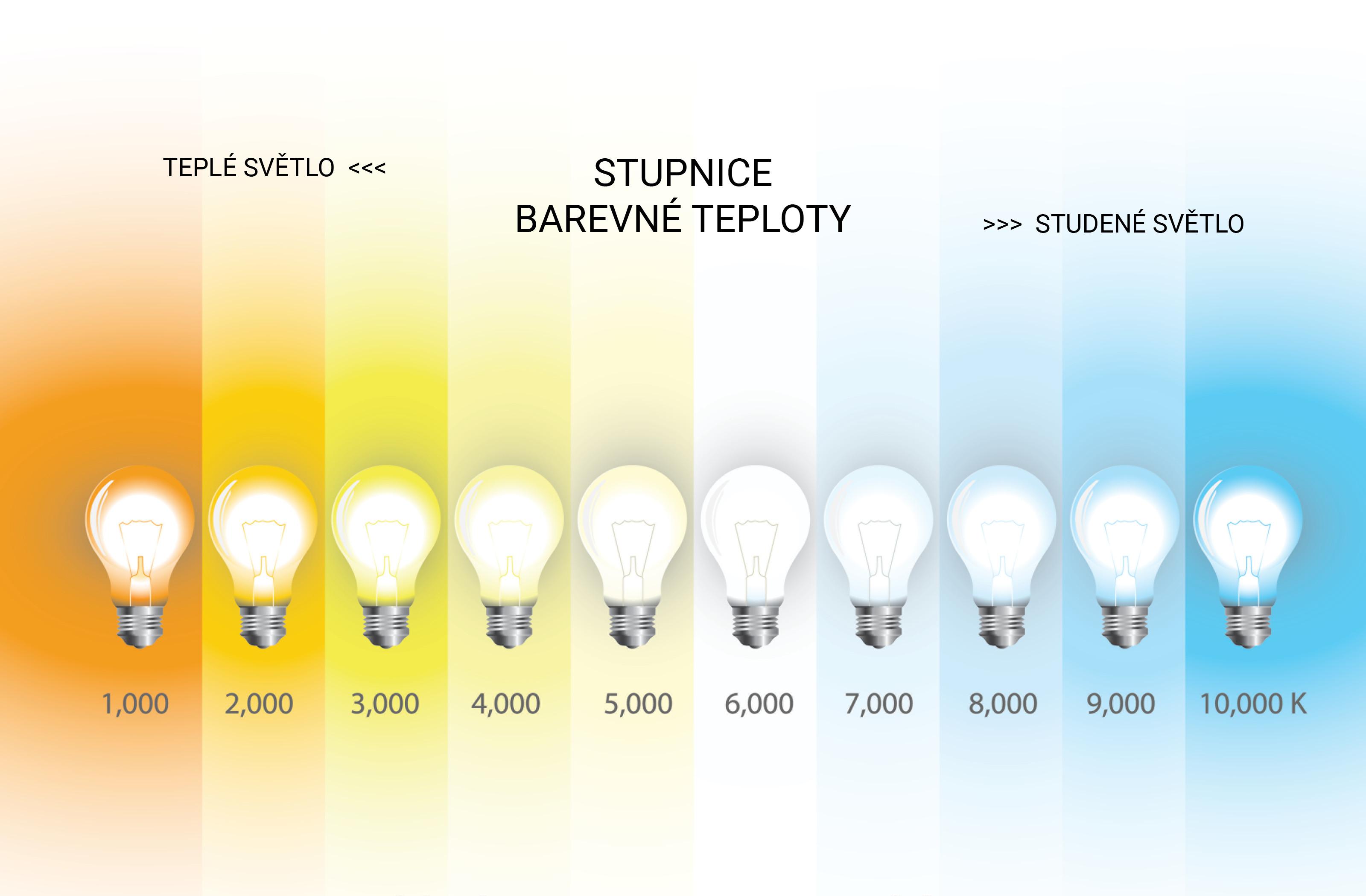 TEPLÉ SVĚTLO <<<

STUPNICE
BAREVNÉ TEPLOTY

>>> STUDENÉ SVĚTLO

1,000 2,000 3,000 4,000 5,000 6,000 7,000 8,000 9,000 10,000 K